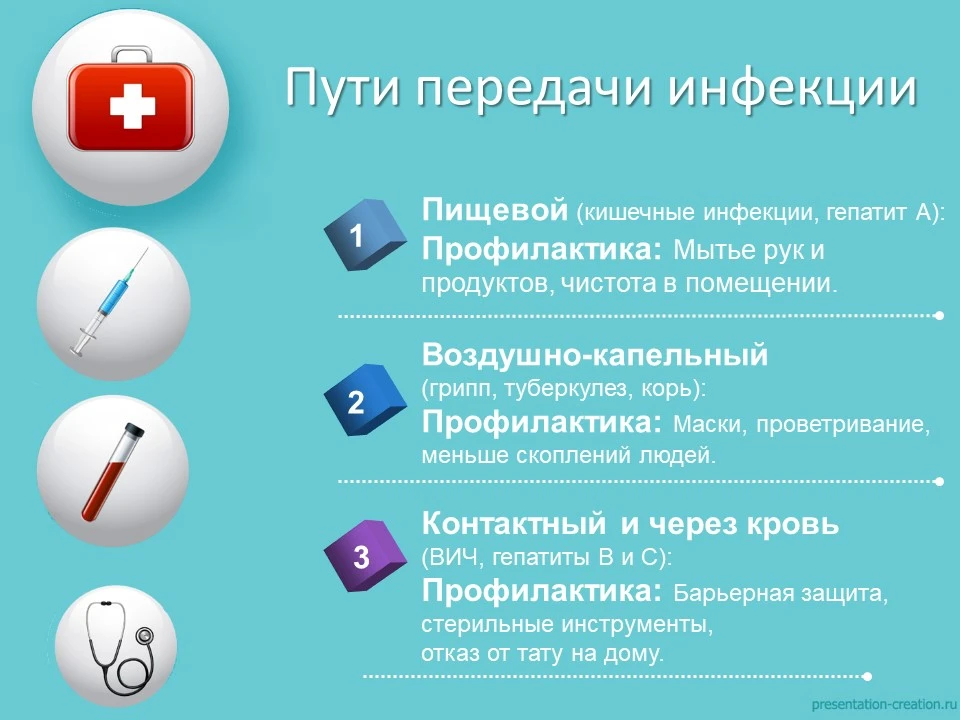 Пути передачи инфекции

1

Пищевой (кишечные инфекции, гепатит А):
Профилактика: Мытье рук и продуктов, чистота в помещении.

2

Воздушно-капельный
(грипп, туберкулез, корь):
Профилактика: Маски, проветривание, меньше скоплений людей.

3

Контактный и через кровь
(ВИЧ, гепатиты В и С):
Профилактика: Барьерная защита, стерильные инструменты, отказ от тату на дому.

presentation-creation.ru